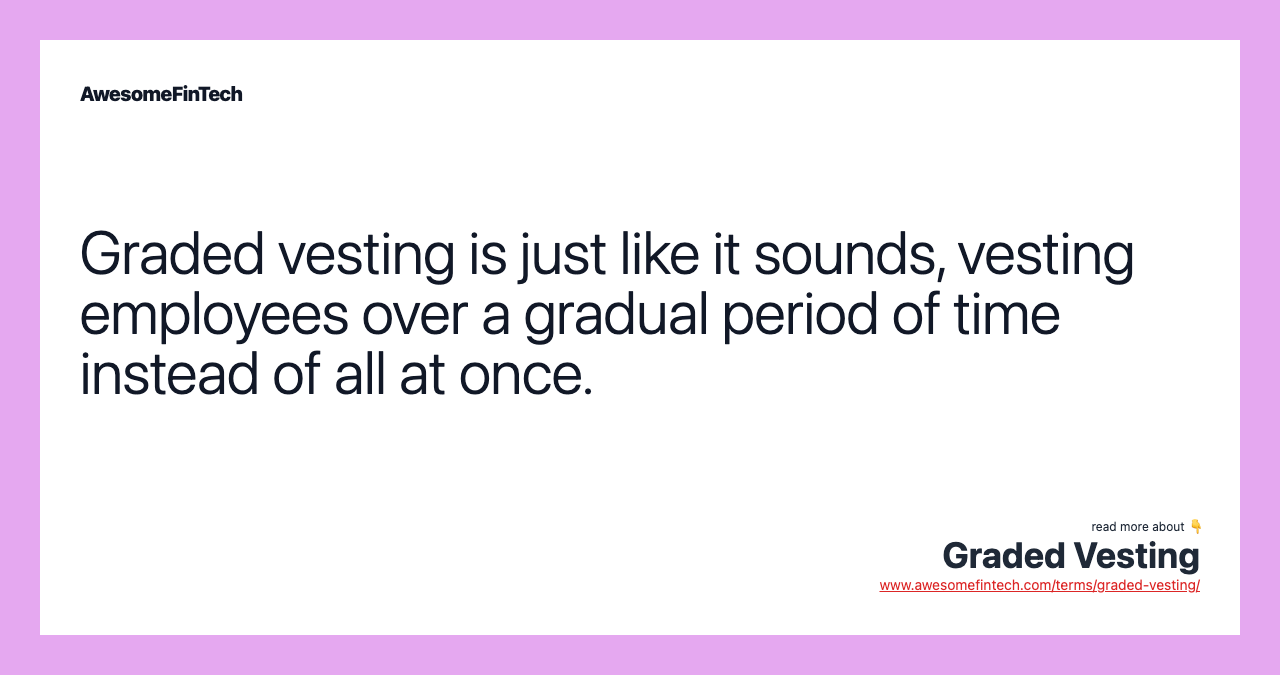 AwesomeFinTech

Graded vesting is just like it sounds, vesting employees over a gradual period of time instead of all at once.

read more about 👇
Graded Vesting
www.awesomefintech.com/terms/graded-vesting/